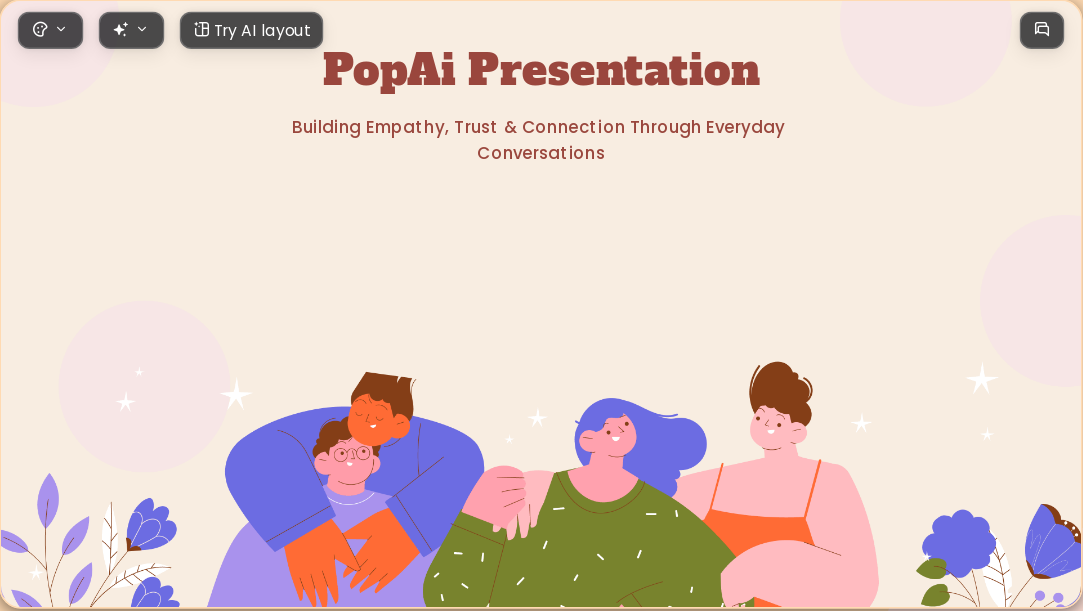 Try AI layout

PopAi Presentation

Building Empathy, Trust & Connection Through Everyday Conversations